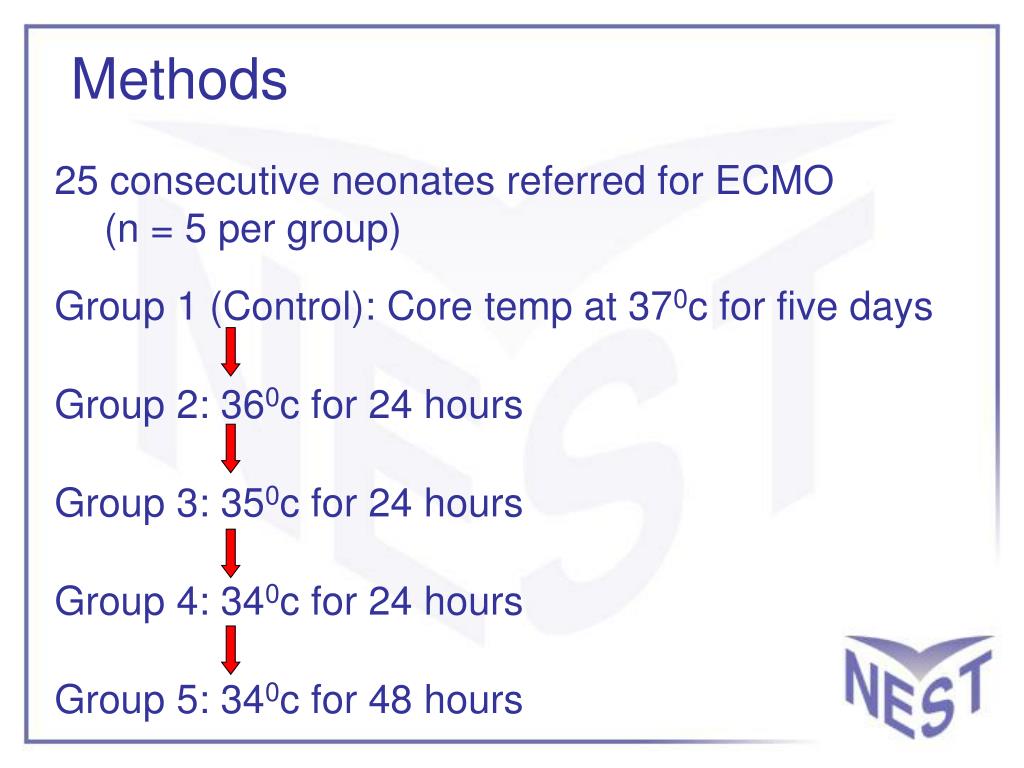 Methods

25 consecutive neonates referred for ECMO (n = 5 per group)

Group 1 (Control): Core temp at $37^0$c for five days

Group 2: $36^0$c for 24 hours

Group 3: $35^0$c for 24 hours

Group 4: $34^0$c for 24 hours

Group 5: $34^0$c for 48 hours

NEST